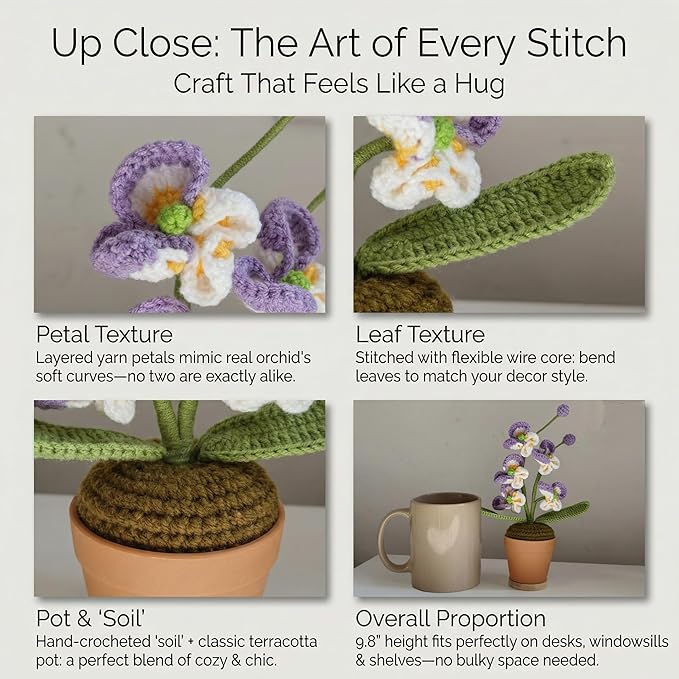 Up Close: The Art of Every Stitch
Craft That Feels Like a Hug

Petal Texture
Layered yarn petals mimic real orchid's soft curves—no two are exactly alike.

Leaf Texture
Stitched with flexible wire core: bend leaves to match your decor style.

Pot & 'Soil'
Hand-crocheted 'soil' + classic terracotta pot: a perfect blend of cozy & chic.

Overall Proportion
9.8" height fits perfectly on desks, windowsills & shelves—no bulky space needed.